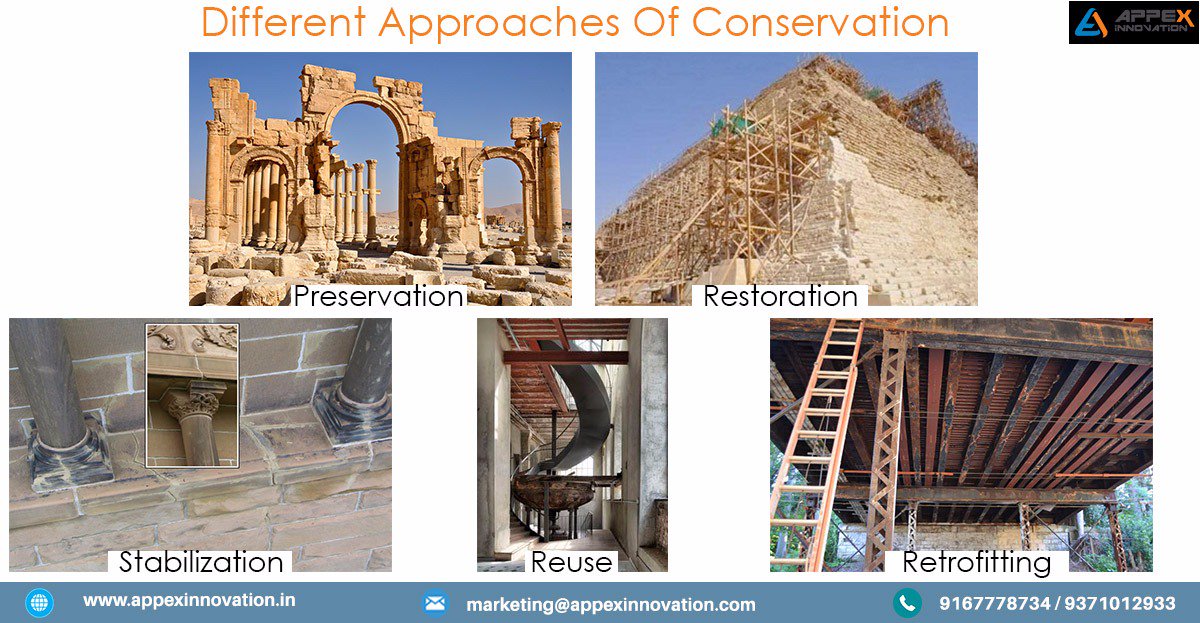 Different Approaches Of Conservation

APPEX INNOVATION

Preservation

Restoration

Stabilization

Reuse

Retrofitting

www.appexinnovation.in

marketing@appexinnovation.com

9167778734 / 9371012933